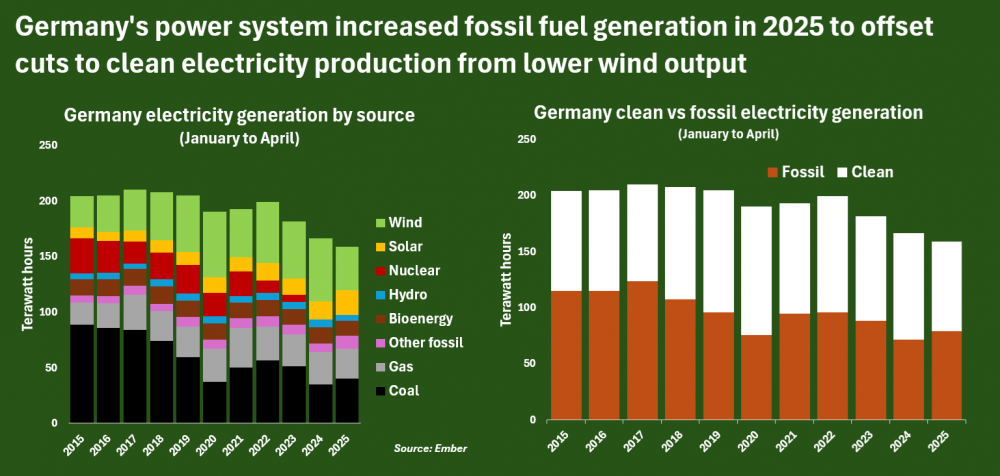 Germany's power system increased fossil fuel generation in 2025 to offset cuts to clean electricity production from lower wind output

Germany electricity generation by source
(January to April)

Terawatt hours

250
200
150
100
50
0

2015
2016
2017
2018
2019
2020
2021
2022
2023
2024
2025

Wind
Solar
Nuclear
Hydro
Bioenergy
Other fossil
Gas
Coal

Source: Ember

Germany clean vs fossil electricity generation
(January to April)

Fossil
Clean

Terawatt hours

250
200
150
100
50
0

2015
2016
2017
2018
2019
2020
2021
2022
2023
2024
2025